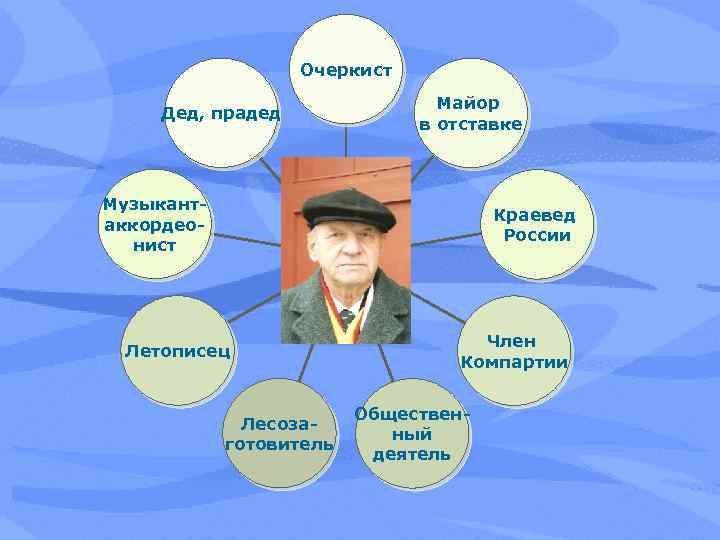 Очеркист

Майор в отставке

Краевед России

Член Компартии

Общественный деятель

Лесозаготовитель

Летописец

Музыкант-аккордеонист

Дед, прадед